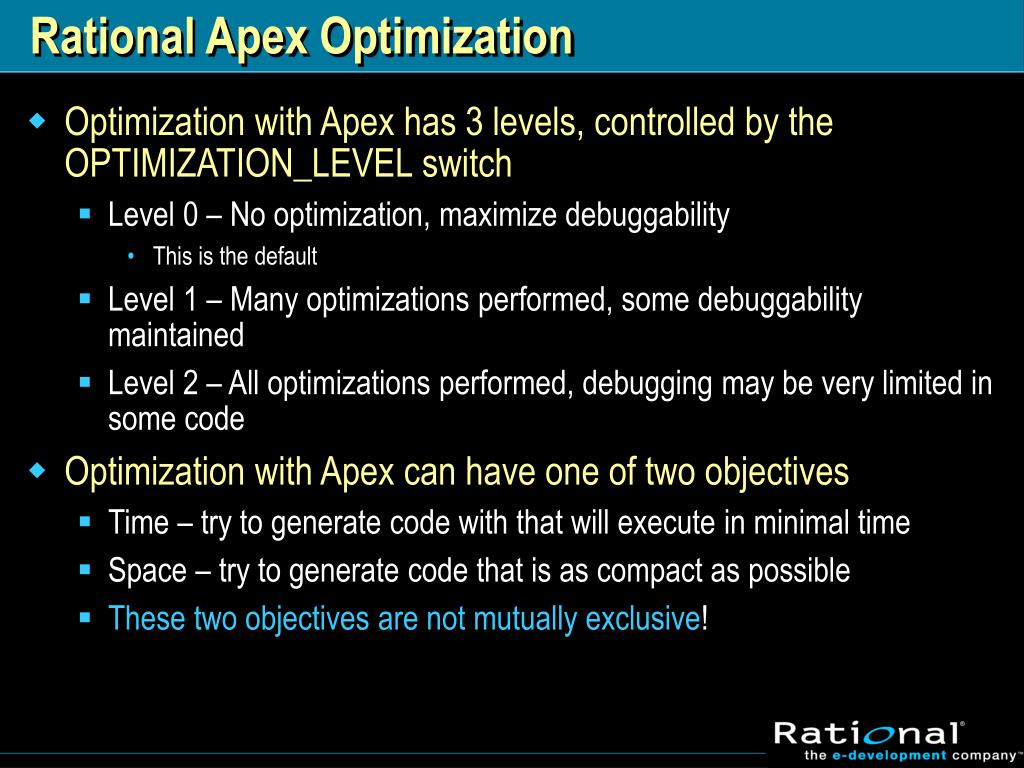 Rational Apex Optimization

Optimization with Apex has 3 levels, controlled by the OPTIMIZATION_LEVEL switch

Level 0 – No optimization, maximize debuggability

This is the default

Level 1 – Many optimizations performed, some debuggability maintained

Level 2 – All optimizations performed, debugging may be very limited in some code

Optimization with Apex can have one of two objectives

Time – try to generate code with that will execute in minimal time

Space – try to generate code that is as compact as possible

These two objectives are not mutually exclusive!

Rational®
the e-development company™